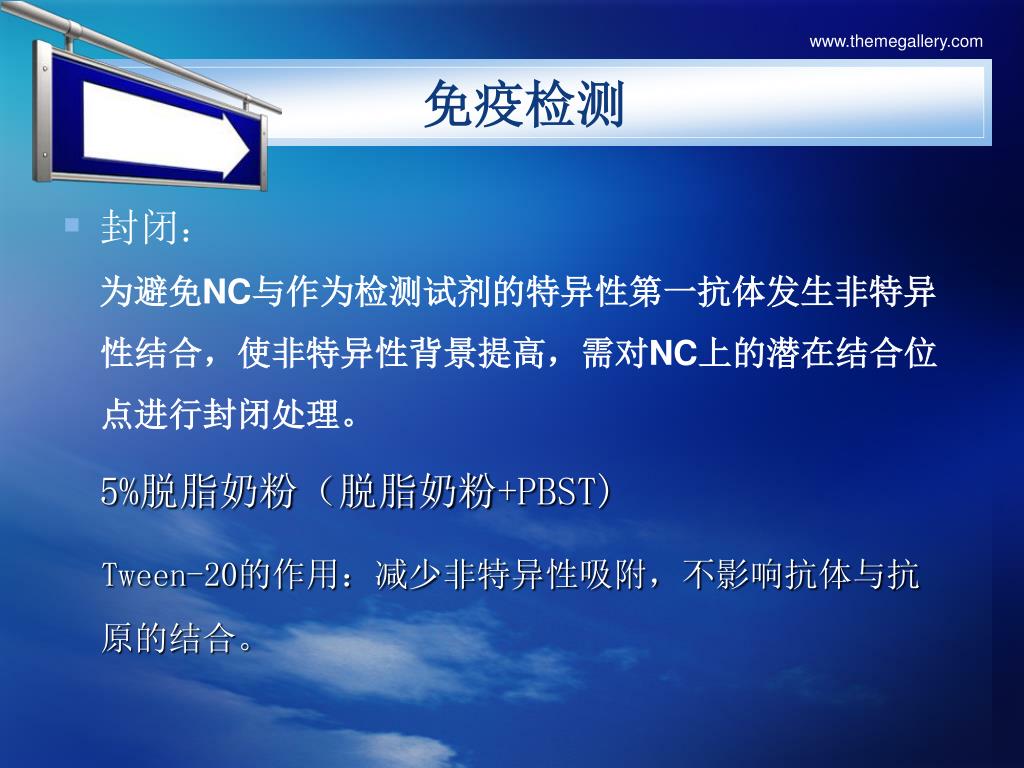 www.themegallery.com

免疫检测

封闭：

为避免NC与作为检测试剂的特异性第一抗体发生非特异性结合，使非特异性背景提高，需对NC上的潜在结合位点进行封闭处理。

5%脱脂奶粉（脱脂奶粉+PBST）

Tween-20的作用：减少非特异性吸附，不影响抗体与抗原的结合。